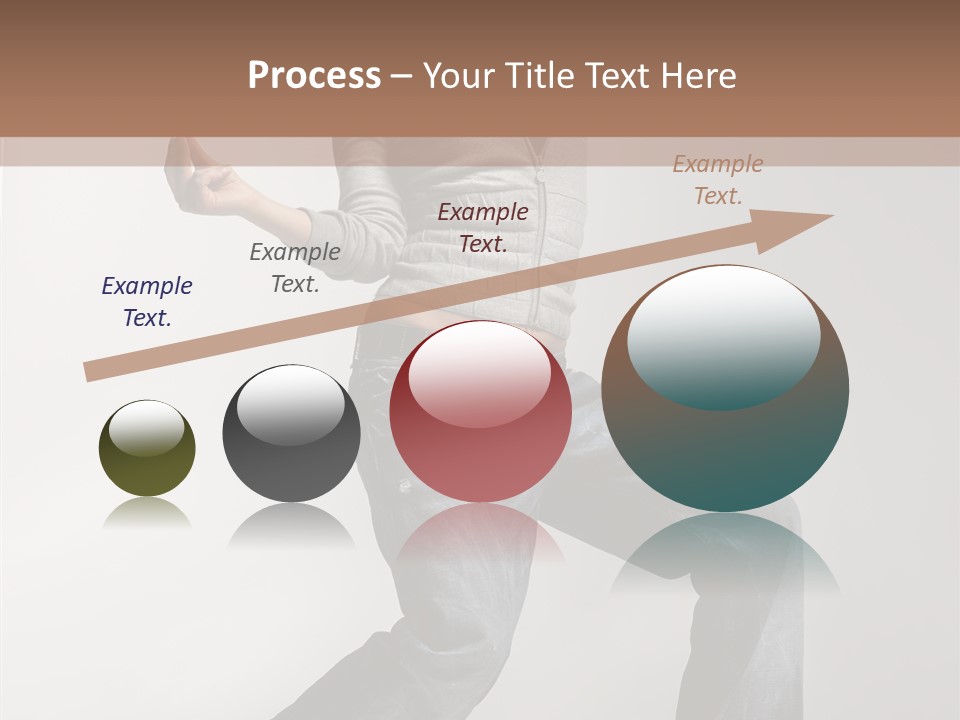 Process – Your Title Text Here

Example Text.

Example Text.

Example Text.

Example Text.